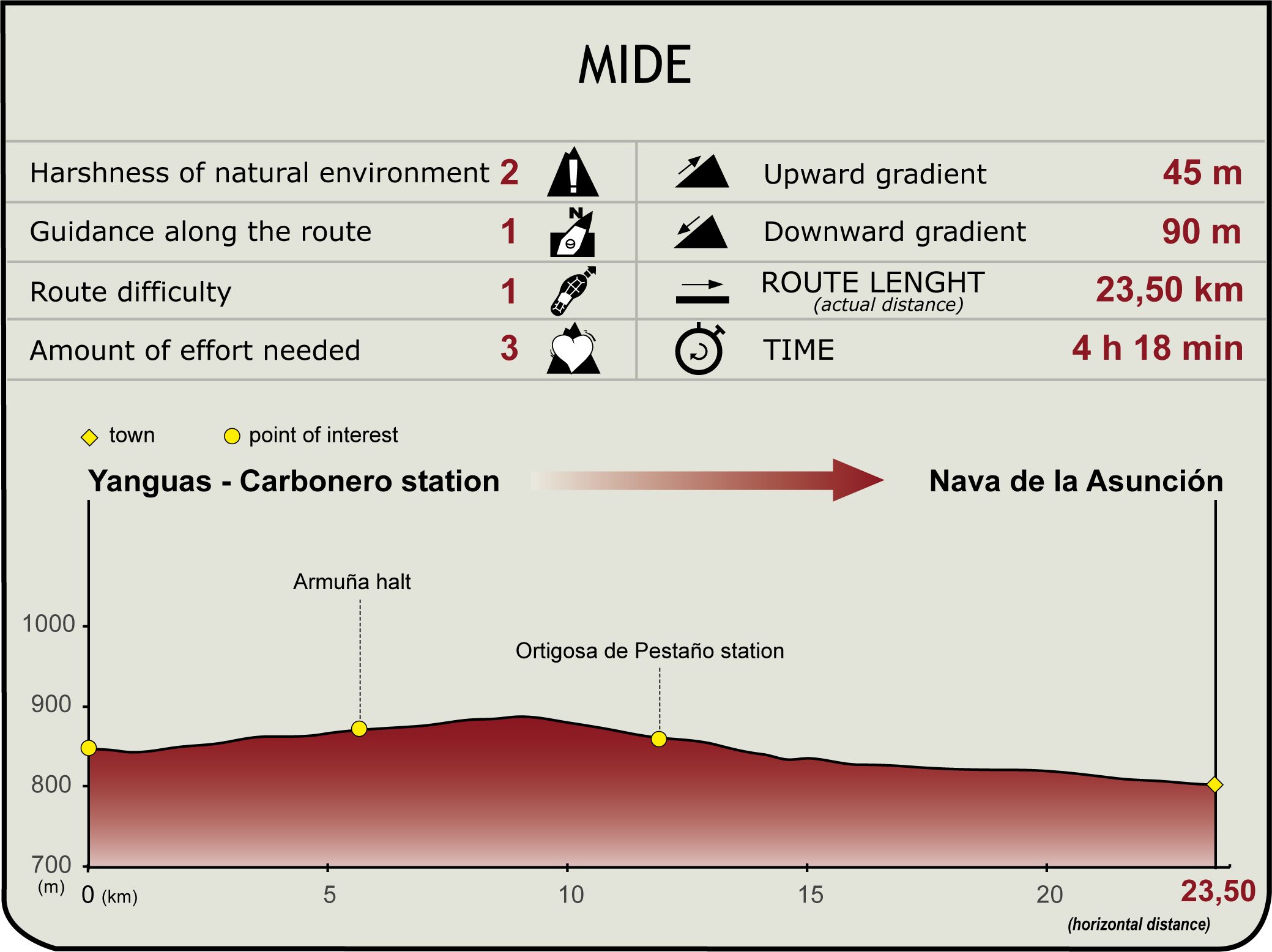 MIDE

| Harshness of natural environment | 2 | Upward gradient | 45 m |
|---|---|---|---|
| Guidance along the route | 1 | Downward gradient | 90 m |
| Route difficulty | 1 | ROUTE LENGHT (actual distance) | 23,50 km |
| Amount of effort needed | 3 | TIME | 4 h 18 min |

town point of interest

Yanguas - Carbonero station

Nava de la Asunción

Armuña halt

Ortigosa de Pestaño station

1000
900
800
700
(m)

0 (km) 5 10 15 20 23,50

(horizontal distance)